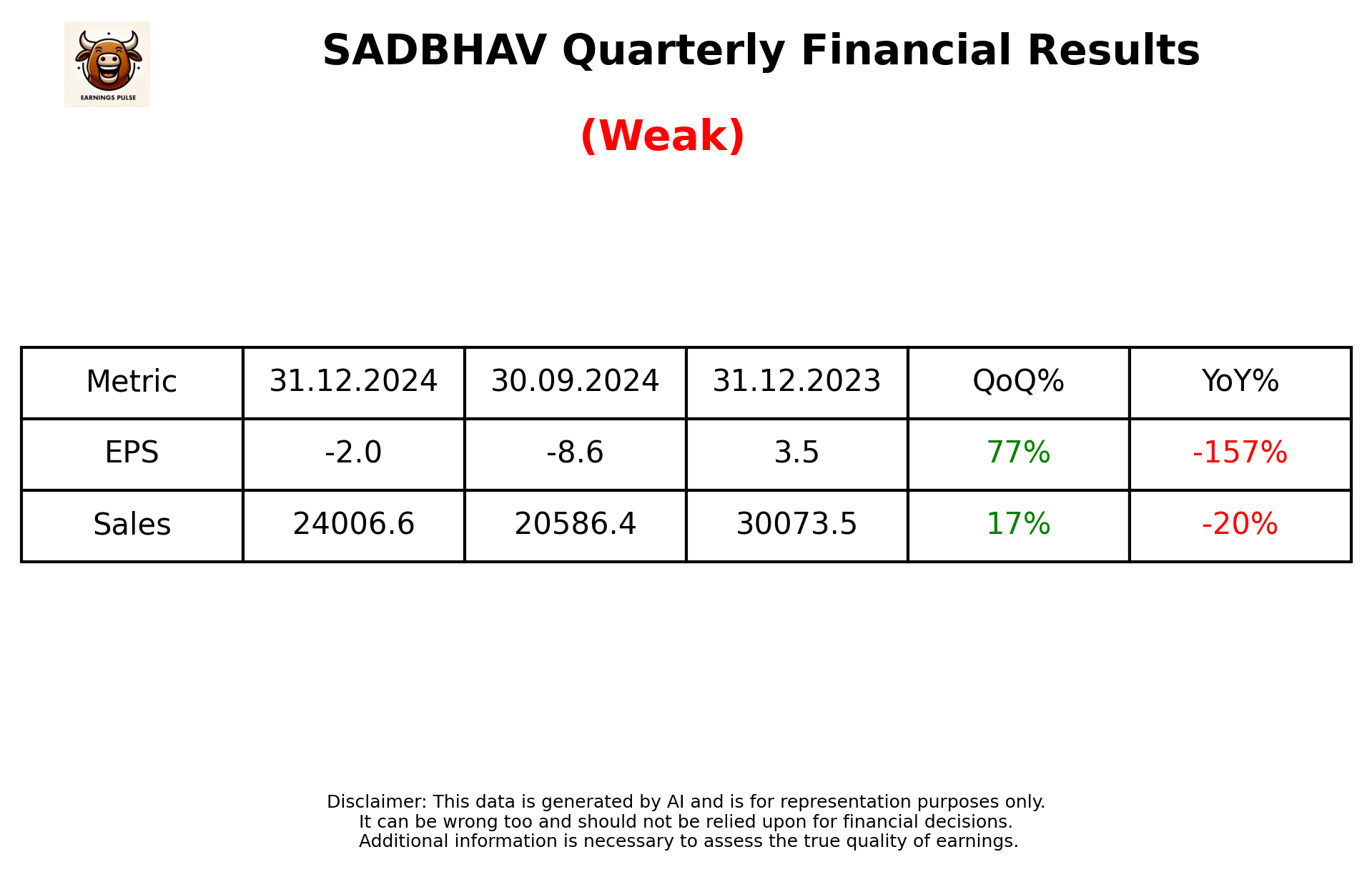 EARNINGS PULSE

SADBHAV Quarterly Financial Results

(Weak)

| Metric | 31.12.2024 | 30.09.2024 | 31.12.2023 | QoQ% | YoY% |
|---|---|---|---|---|---|
| EPS | -2.0 | -8.6 | 3.5 | 77% | -157% |
| Sales | 24006.6 | 20586.4 | 30073.5 | 17% | -20% |

Disclaimer: This data is generated by AI and is for representation purposes only.
It can be wrong too and should not be relied upon for financial decisions.
Additional information is necessary to assess the true quality of earnings.